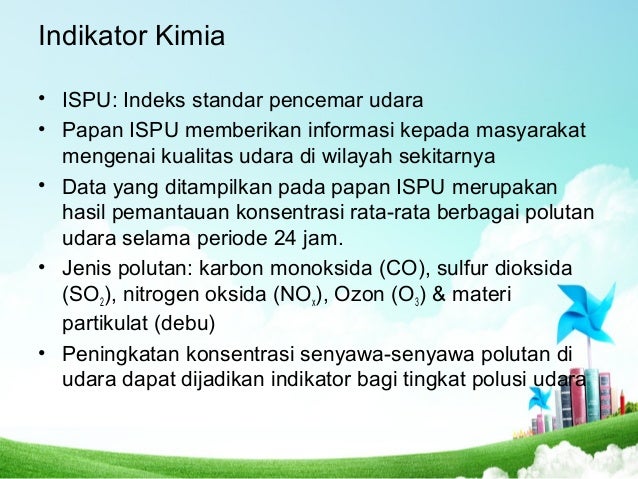 Indikator Kimia

• ISPU: Indeks standar pencemar udara
• Papan ISPU memberikan informasi kepada masyarakat mengenai kualitas udara di wilayah sekitarnya
• Data yang ditampilkan pada papan ISPU merupakan hasil pemantauan konsentrasi rata-rata berbagai polutan udara selama periode 24 jam.
• Jenis polutan: karbon monoksida (CO), sulfur dioksida ($SO_2$), nitrogen oksida ($NO_x$), Ozon ($O_3$) & materi partikulat (debu)
• Peningkatan konsentrasi senyawa-senyawa polutan di udara dapat dijadikan indikator bagi tingkat polusi udara